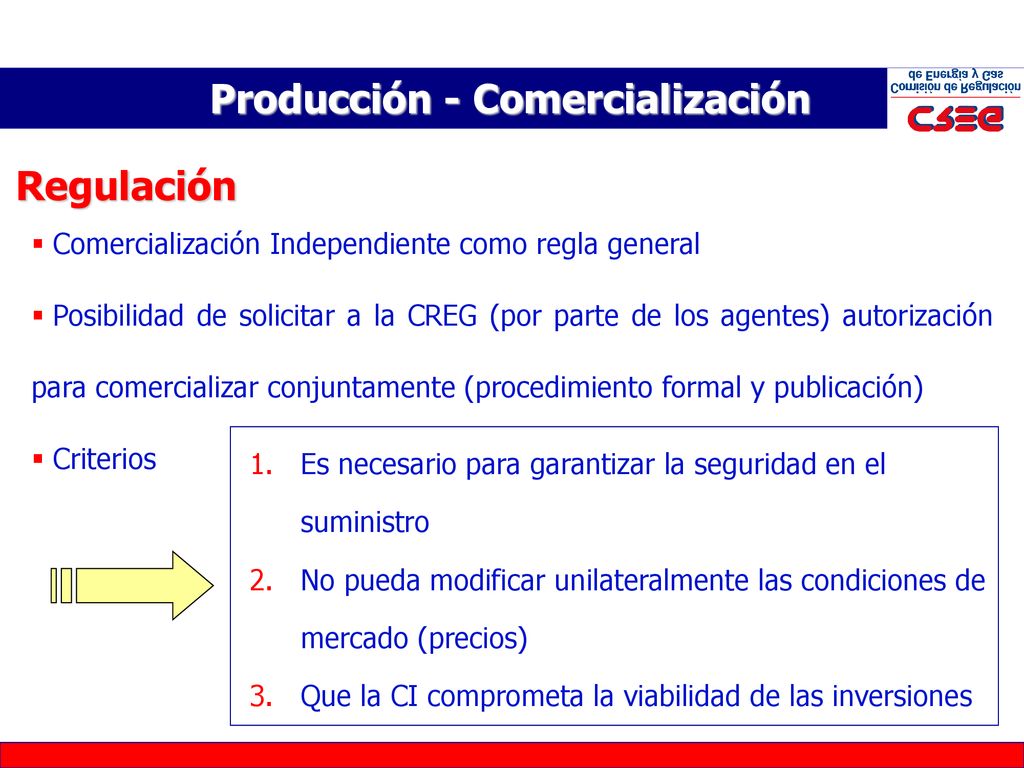 Producción - Comercialización

Comisión de Regulación de Energía y Gas
CREG

Regulación

▪ Comercialización Independiente como regla general

▪ Posibilidad de solicitar a la CREG (por parte de los agentes) autorización para comercializar conjuntamente (procedimiento formal y publicación)

▪ Criterios

1. Es necesario para garantizar la seguridad en el suministro
2. No pueda modificar unilateralmente las condiciones de mercado (precios)
3. Que la CI comprometa la viabilidad de las inversiones